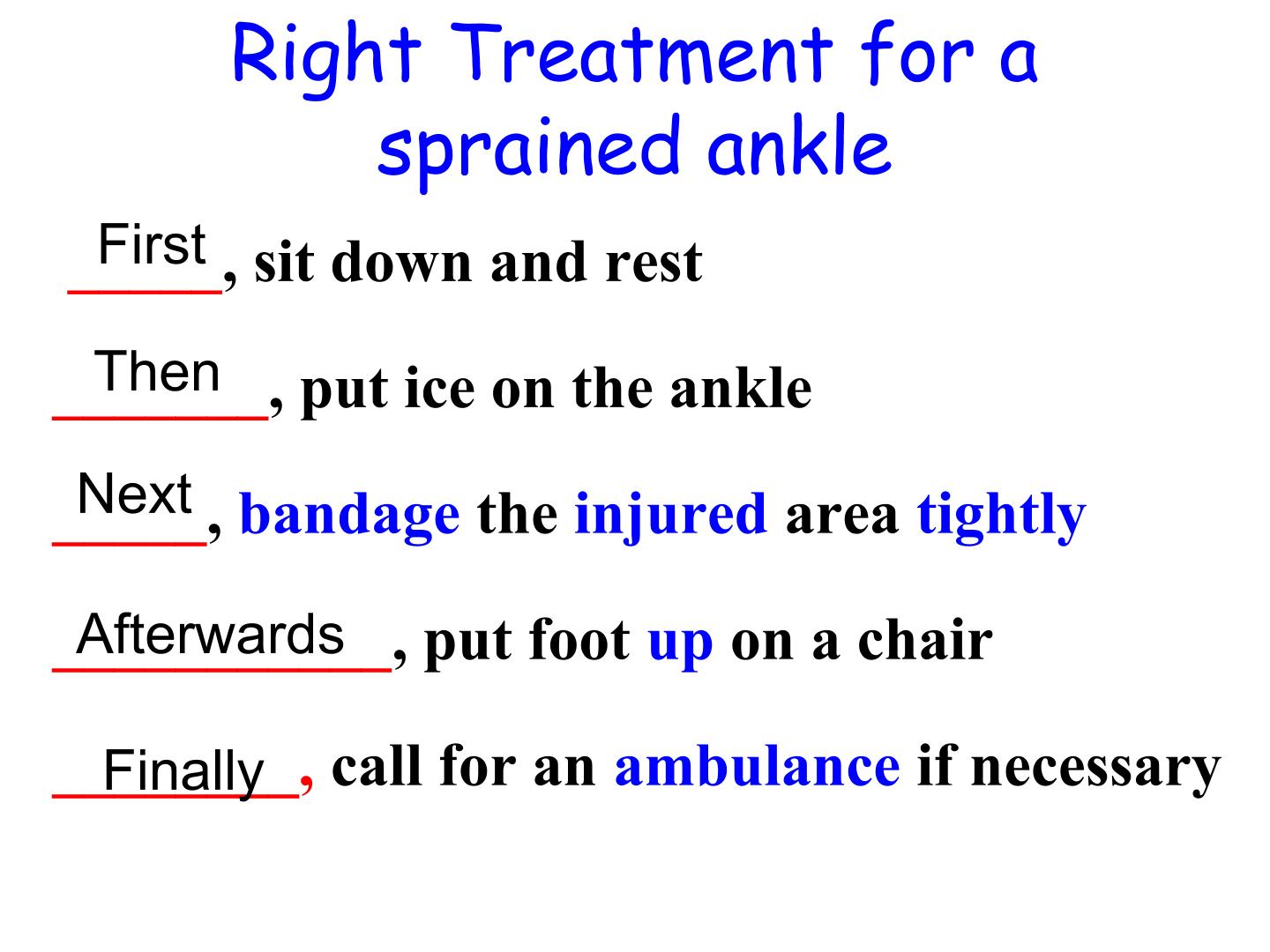 Right Treatment for a sprained ankle

First, sit down and rest

Then, put ice on the ankle

Next, bandage the injured area tightly

Afterwards, put foot up on a chair

Finally, call for an ambulance if necessary